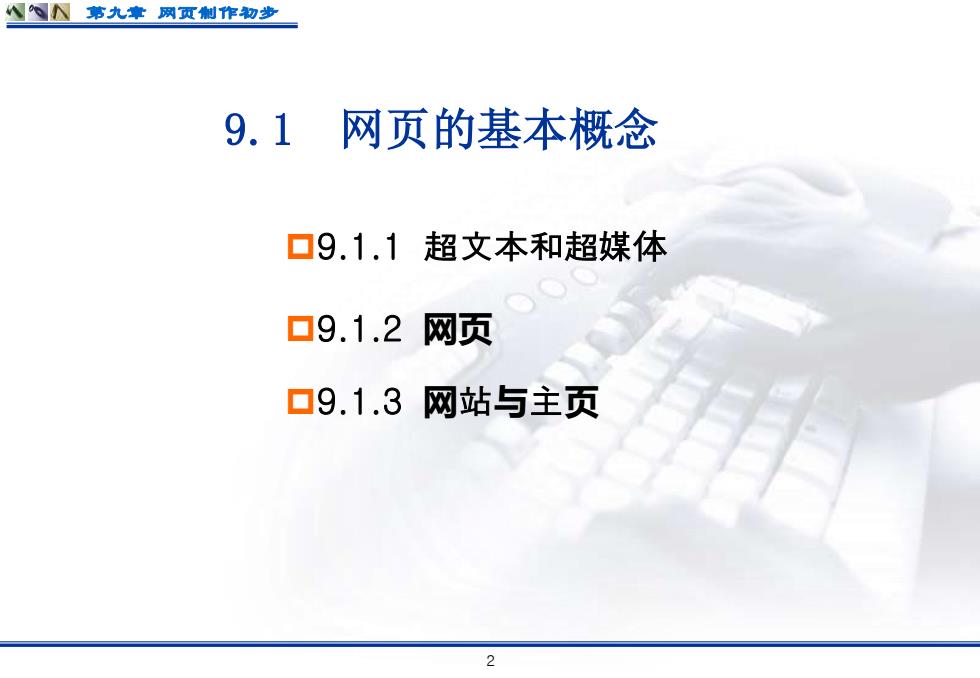 第九章 网页制作初步

9.1 网页的基本概念

9.1.1 超文本和超媒体

9.1.2 网页

9.1.3 网站与主页

2